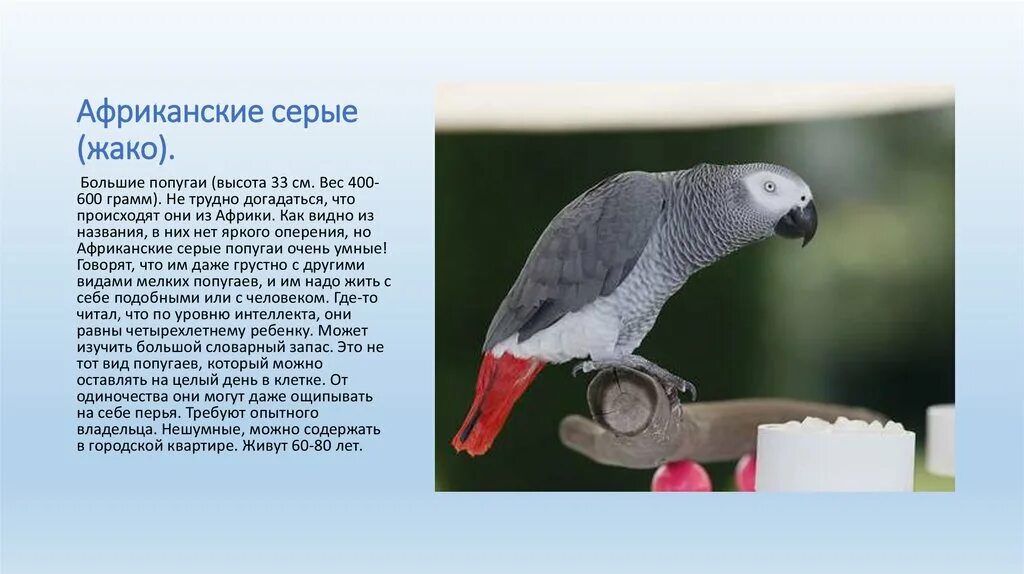 Африканские серые (жако).

Большие попугаи (высота 33 см. Вес 400-600 грамм). Не трудно догадаться, что происходят они из Африки. Как видно из названия, в них нет яркого оперения, но Африканские серые попугаи очень умные! Говорят, что им даже грустно с другими видами мелких попугаев, и им надо жить с себе подобными или с человеком. Где-то читал, что по уровню интеллекта, они равны четырехлетнему ребенку. Может изучить большой словарный запас. Это не тот вид попугаев, который можно оставлять на целый день в клетке. От одиночества они могут даже ощипывать на себе перья. Требуют опытного владельца. Нешумные, можно содержать в городской квартире. Живут 60-80 лет.